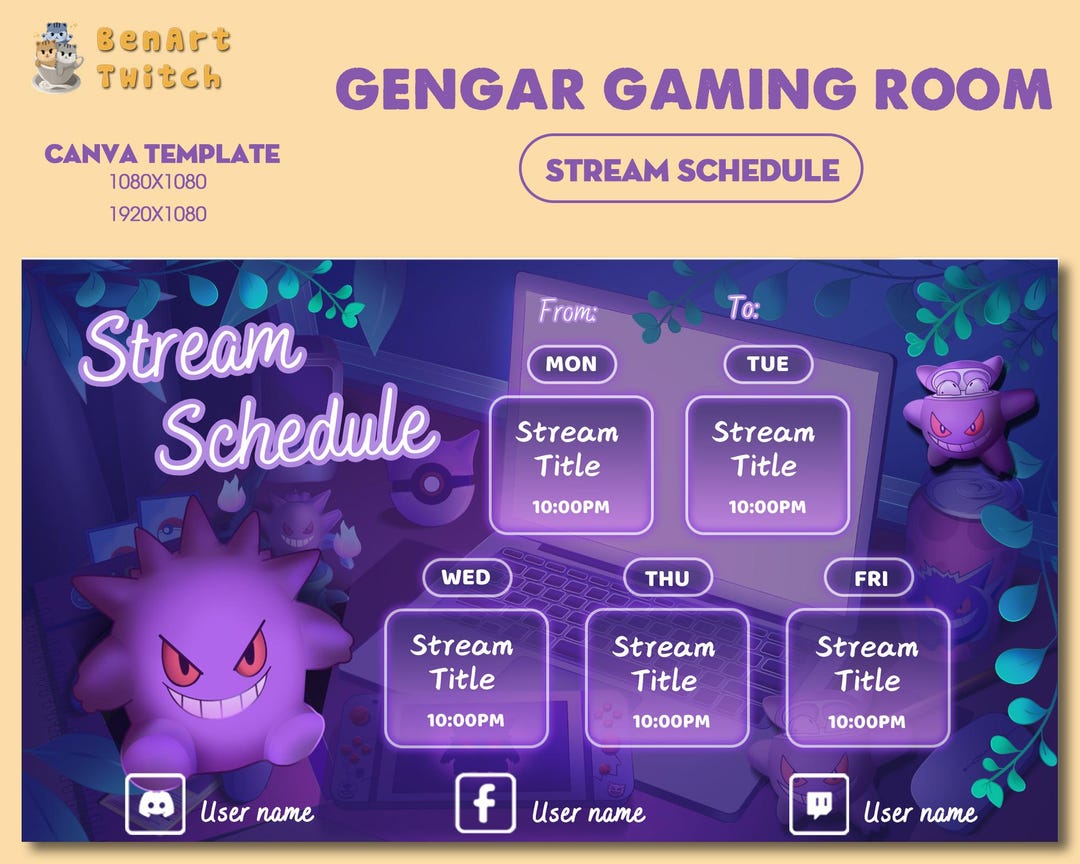 BenArt Twitch

GENGAR GAMING ROOM

CANVA TEMPLATE
1080X1080
1920X1080

STREAM SCHEDULE

Stream Schedule

From: To:

MON
Stream Title
10:00PM

TUE
Stream Title
10:00PM

WED
Stream Title
10:00PM

THU
Stream Title
10:00PM

FRI
Stream Title
10:00PM

User name User name User name